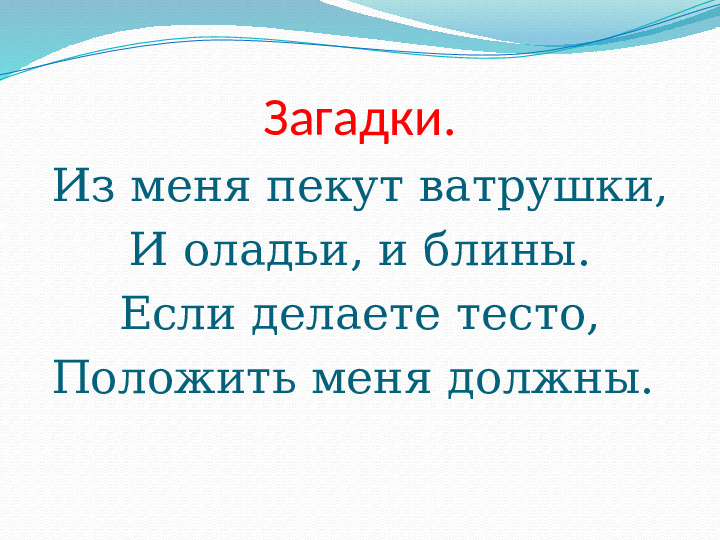 Загадки.

Из меня пекут ватрушки,
И оладьи, и блины.
Если делаете тесто,
Положить меня должны.